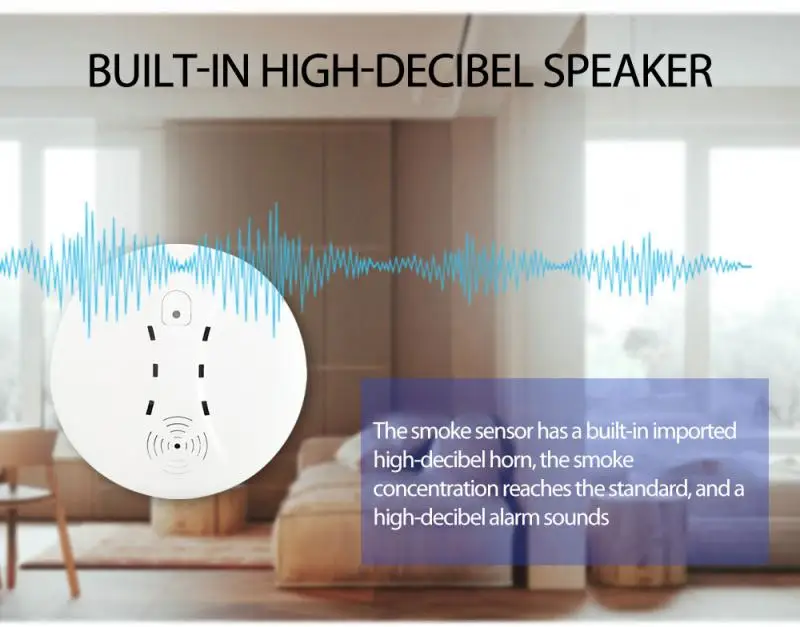 BUILT-IN HIGH-DECIBEL SPEAKER

The smoke sensor has a built-in imported high-decibel horn, the smoke concentration reaches the standard, and a high-decibel alarm sounds